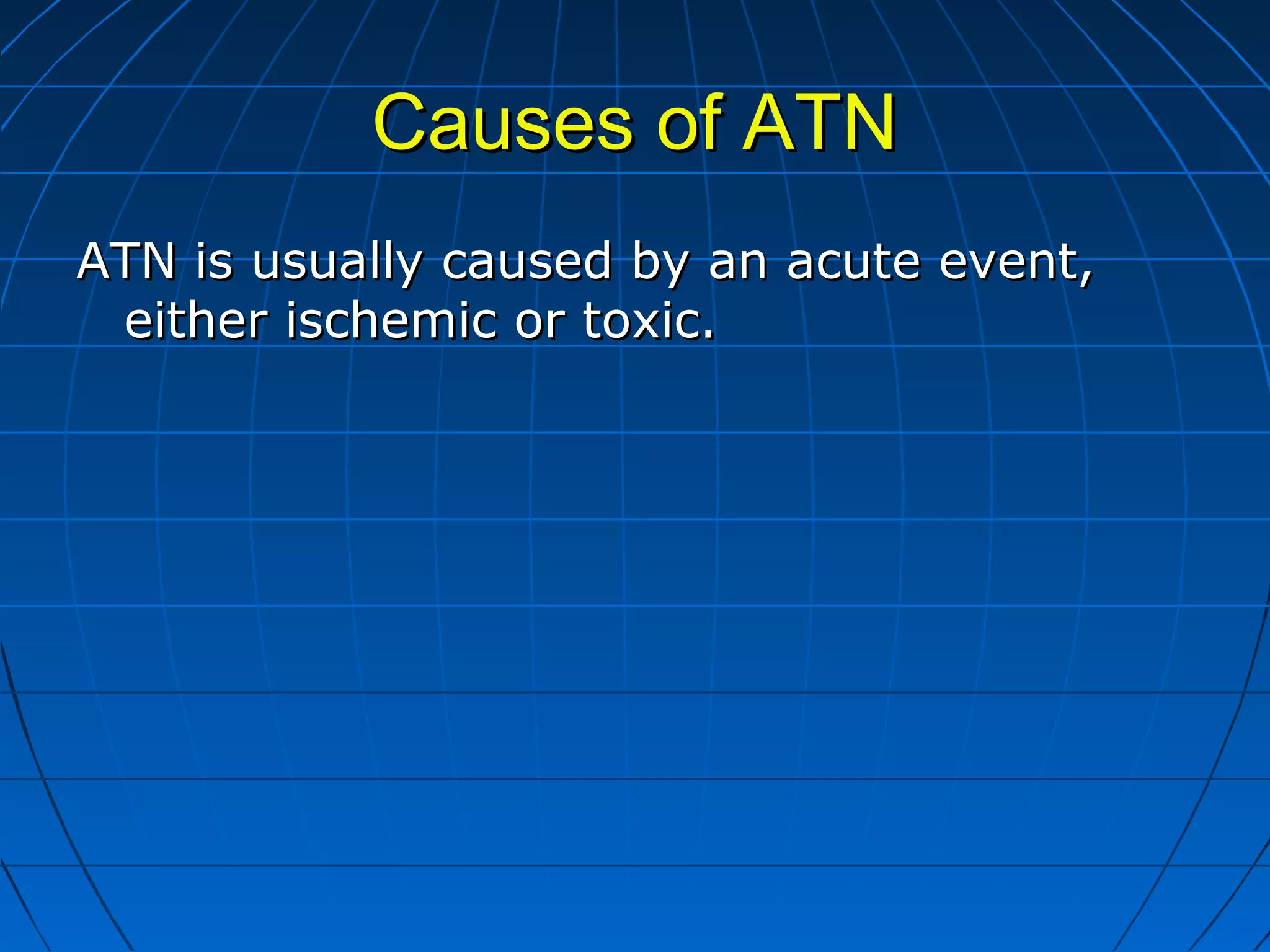 Causes of ATN

ATN is usually caused by an acute event, either ischemic or toxic.